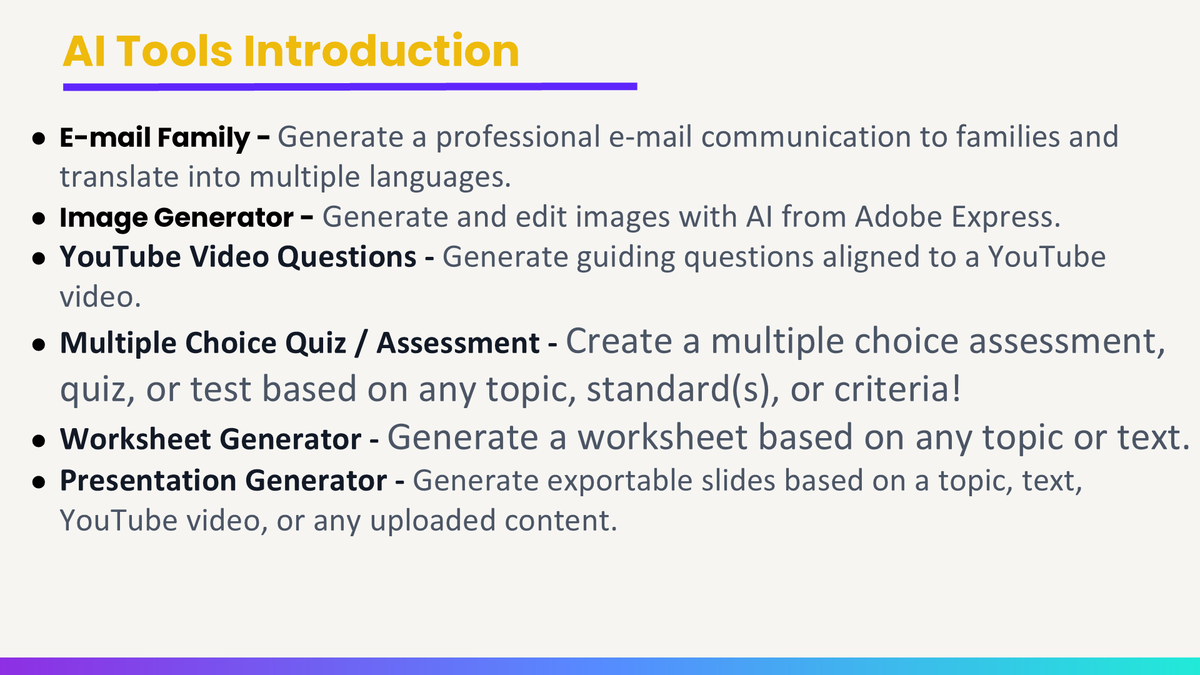 AI Tools Introduction

• E-mail Family - Generate a professional e-mail communication to families and translate into multiple languages.
• Image Generator - Generate and edit images with AI from Adobe Express.
• YouTube Video Questions - Generate guiding questions aligned to a YouTube video.
• Multiple Choice Quiz / Assessment - Create a multiple choice assessment, quiz, or test based on any topic, standard(s), or criteria!
• Worksheet Generator - Generate a worksheet based on any topic or text.
• Presentation Generator - Generate exportable slides based on a topic, text, YouTube video, or any uploaded content.